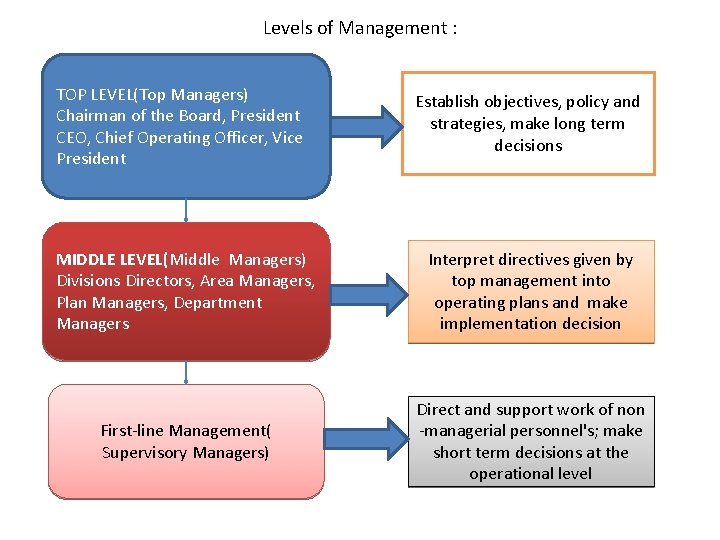 Levels of Management :

TOP LEVEL(Top Managers) Chairman of the Board, President CEO, Chief Operating Officer, Vice President

Establish objectives, policy and strategies, make long term decisions

MIDDLE LEVEL(Middle Managers) Divisions Directors, Area Managers, Plan Managers, Department Managers

Interpret directives given by top management into operating plans and make implementation decision

First-line Management( Supervisory Managers)

Direct and support work of non -managerial personnel's; make short term decisions at the operational level